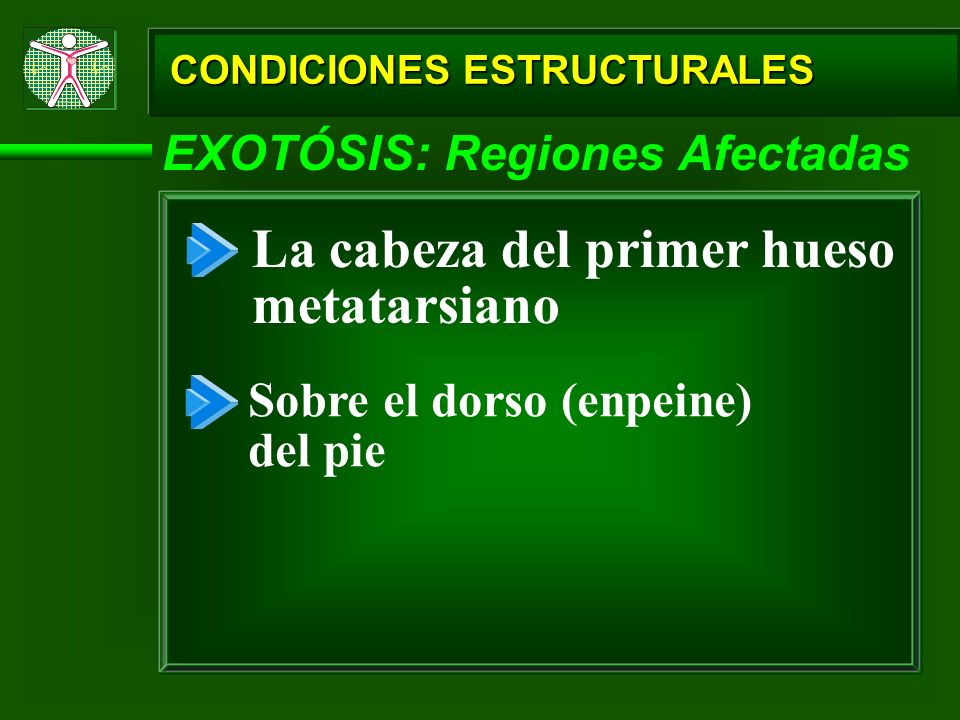 CONDICIONES ESTRUCTURALES

EXOTÓSIS: Regiones Afectadas

La cabeza del primer hueso metatarsiano

Sobre el dorso (enpeine) del pie